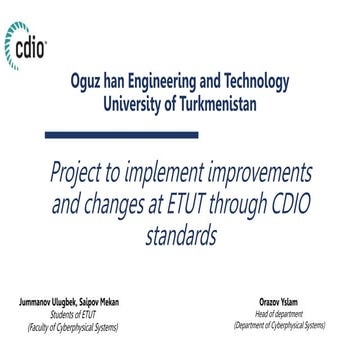 cdio

Oguz han Engineering and Technology University of Turkmenistan

Project to implement improvements and changes at ETUT through CDIO standards

Jummanov Ulugbek, Saipov Mekan
Students of ETUT
(Faculty of Cyberphysical Systems)

Orazov Yslam
Head of department
(Department of Cyberphysical Systems)